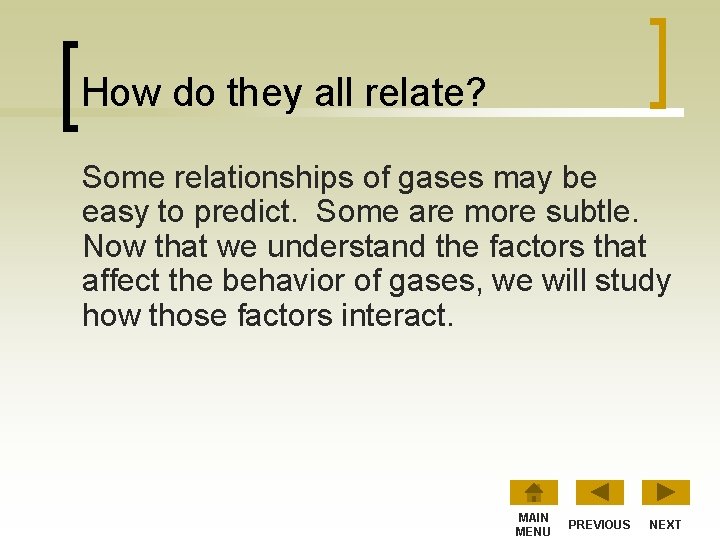 How do they all relate?

Some relationships of gases may be easy to predict. Some are more subtle. Now that we understand the factors that affect the behavior of gases, we will study how those factors interact.

MAIN MENU
PREVIOUS
NEXT